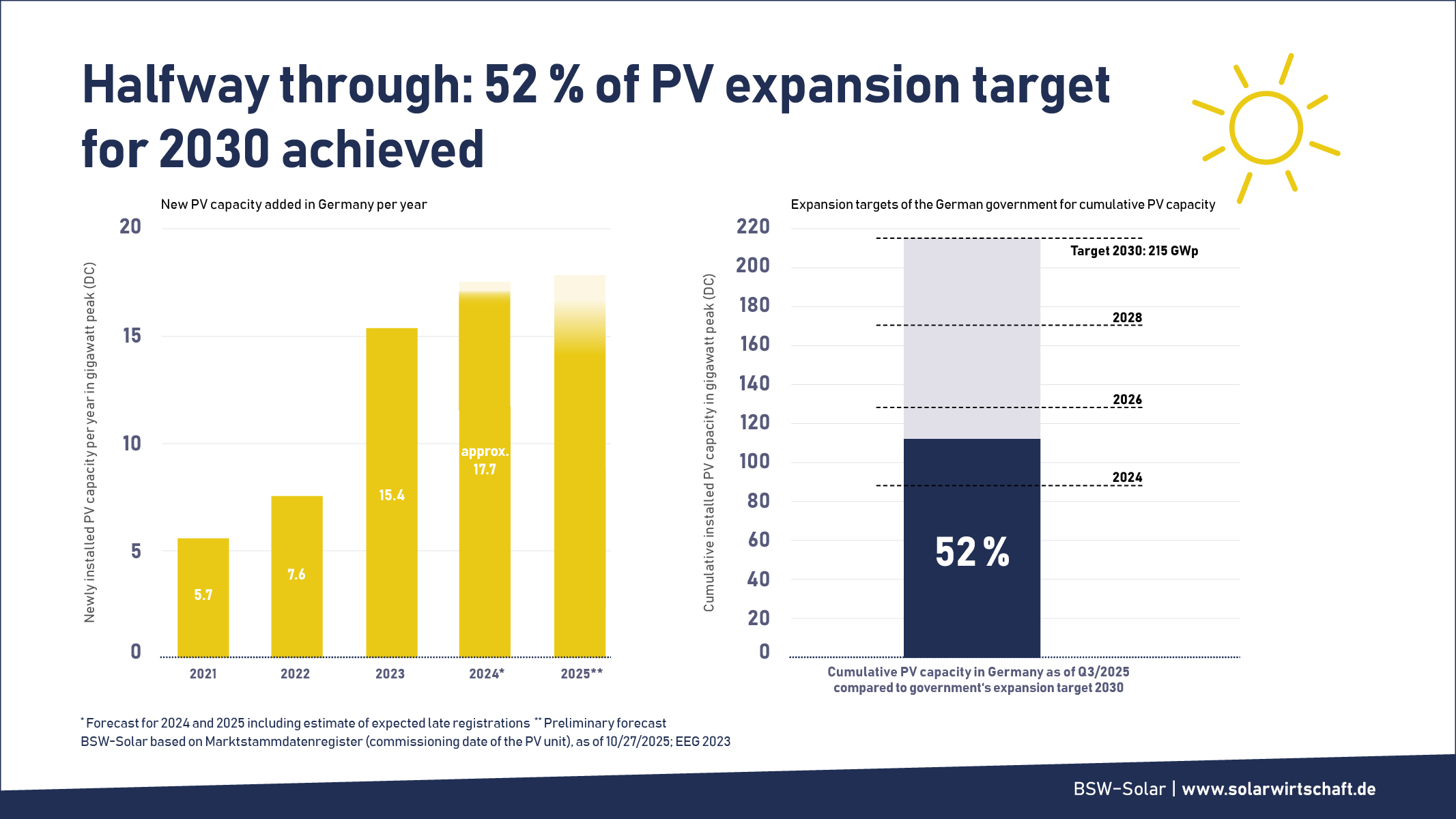 Halfway through: 52 % of PV expansion target for 2030 achieved

New PV capacity added in Germany per year

Newly installed PV capacity per year in gigawatt peak (DC)

20
15
10
5
0

5.7
7.6
15.4
approx. 17.7

2021
2022
2023
2024*
2025**

Expansion targets of the German government for cumulative PV capacity

Cumulative installed PV capacity in gigawatt peak (DC)

220
200
180
160
140
120
100
80
60
40
20
0

Target 2030: 215 GWp
2028
2026
2024

52 %

Cumulative PV capacity in Germany as of Q3/2025 compared to government's expansion target 2030

* Forecast for 2024 and 2025 including estimate of expected late registrations ** Preliminary forecast
BSW-Solar based on Marktstammdatenregister (commissioning date of the PV unit), as of 10/27/2025; EEG 2023

BSW-Solar | www.solarwirtschaft.de